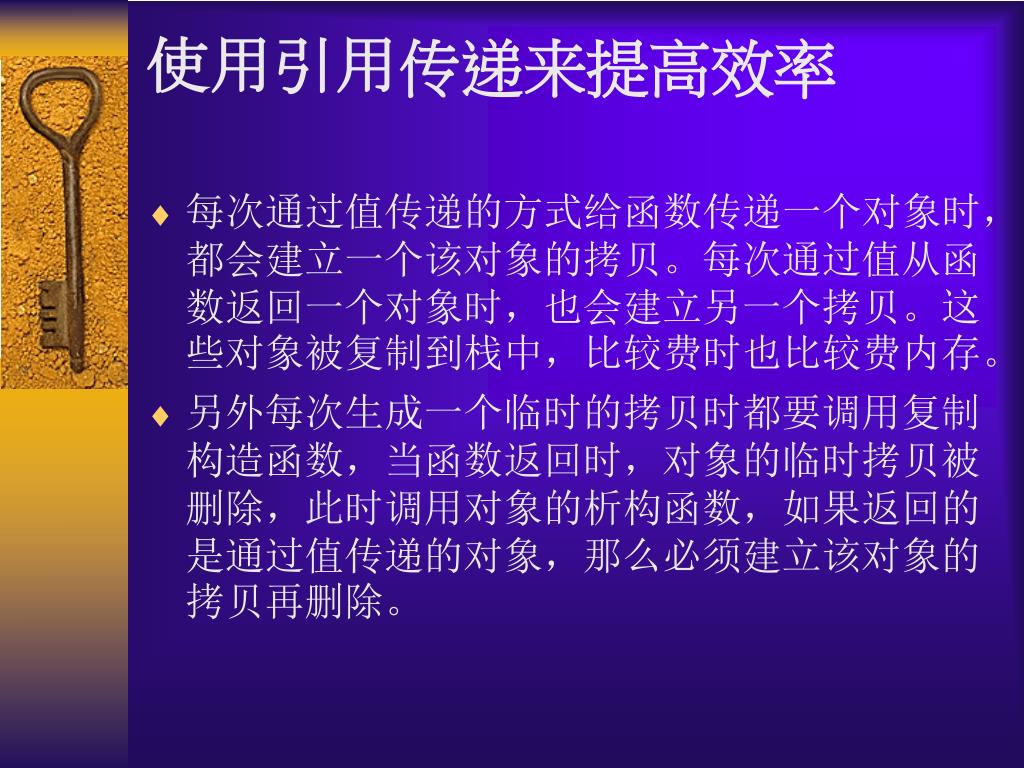 使用引用传递来提高效率

♦ 每次通过值传递的方式给函数传递一个对象时，都会建立一个该对象的拷贝。每次通过值从函数返回一个对象时，也会建立另一个拷贝。这些对象被复制到栈中，比较费时也比较费内存。

♦ 另外每次生成一个临时的拷贝时都要调用复制构造函数，当函数返回时，对象的临时拷贝被删除，此时调用对象的析构函数，如果返回的是通过值传递的对象，那么必须建立该对象的拷贝再删除。